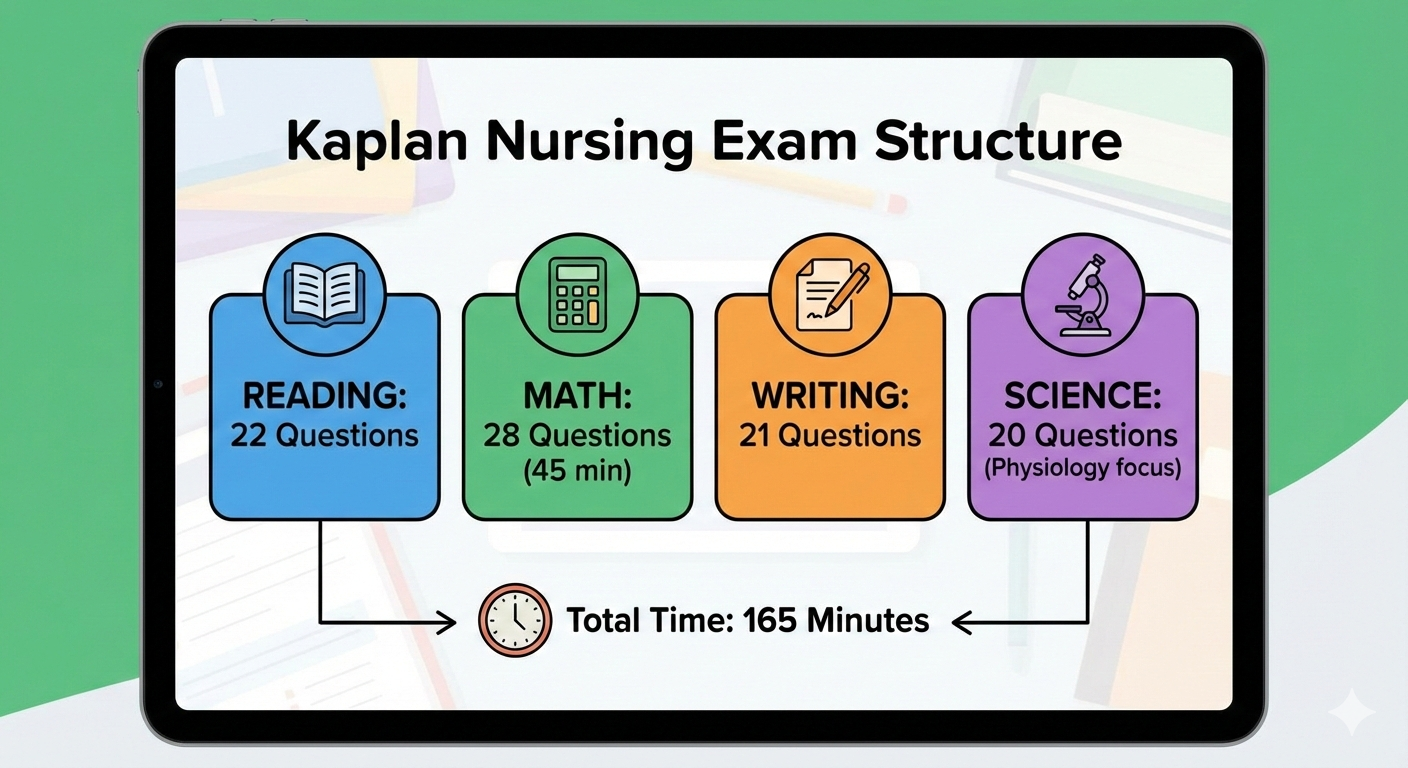 Kaplan Nursing Exam Structure

READING:
22 Questions

MATH:
28 Questions
(45 min)

WRITING:
21 Questions

SCIENCE:
20 Questions
(Physiology focus)

Total Time: 165 Minutes